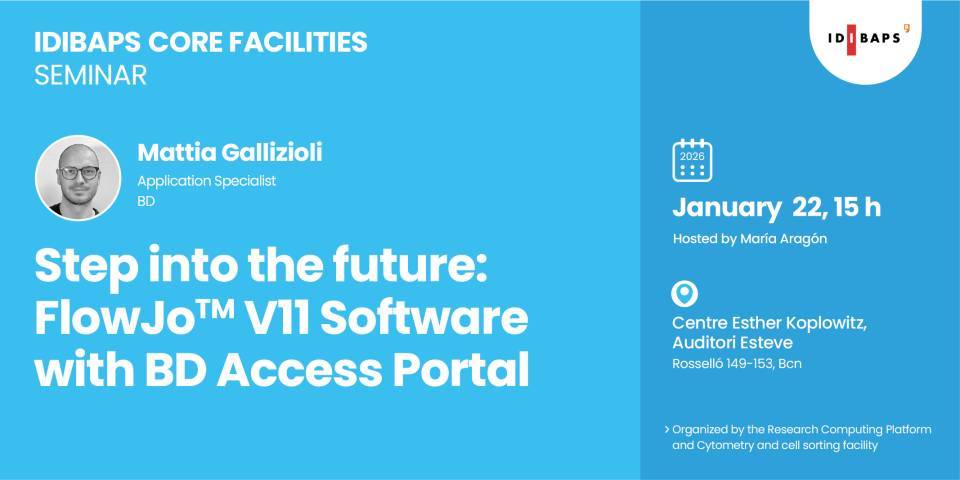 IDIBAPS CORE FACILITIES
SEMINAR

Mattia Gallizioli
Application Specialist
BD

Step into the future: FlowJo™ V11 Software with BD Access Portal

IDIBAPS

2026

January 22, 15 h
Hosted by María Aragón

Centre Esther Koplowitz, Auditori Esteve
Rosselló 149-153, Bcn

> Organized by the Research Computing Platform and Cytometry and cell sorting facility